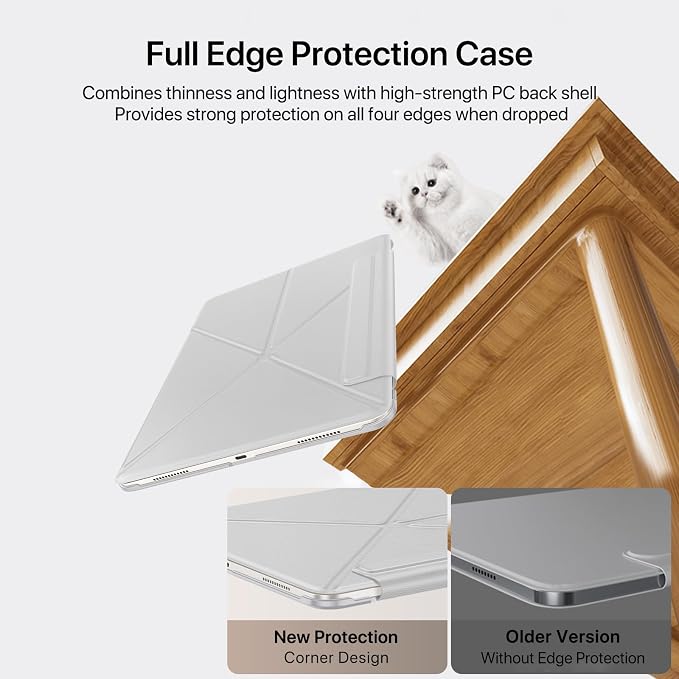 Full Edge Protection Case

Combines thinness and lightness with high-strength PC back shell
Provides strong protection on all four edges when dropped

New Protection
Corner Design

Older Version
Without Edge Protection